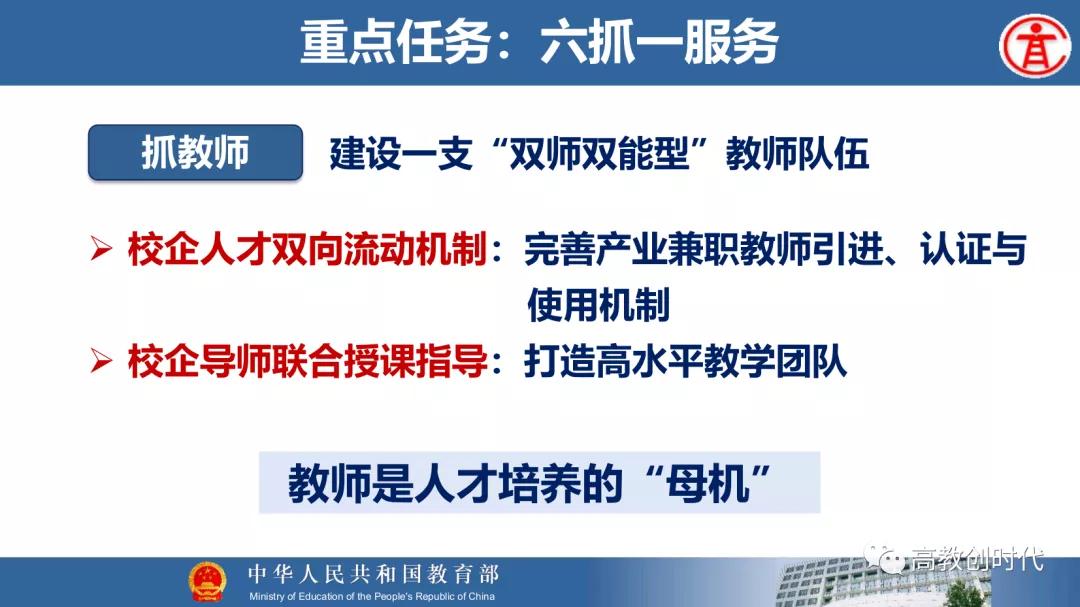 重点任务：六抓一服务

抓教师

建设一支“双师双能型”教师队伍

➢ 校企人才双向流动机制：完善产业兼职教师引进、认证与使用机制

➢ 校企导师联合授课指导：打造高水平教学团队

教师是人才培养的“母机”

中华人民共和国教育部
Ministry of Education of the People's Republic of China

高教创时代